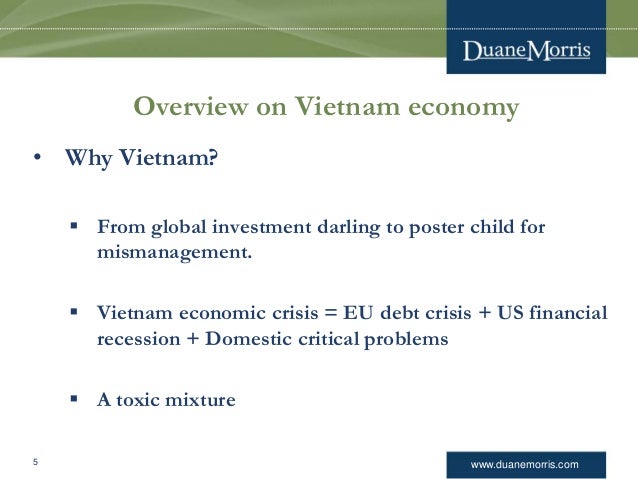 DuaneMorris

Overview on Vietnam economy

• Why Vietnam?

▪ From global investment darling to poster child for mismanagement.

▪ Vietnam economic crisis = EU debt crisis + US financial recession + Domestic critical problems

▪ A toxic mixture

5

www.duanemorris.com